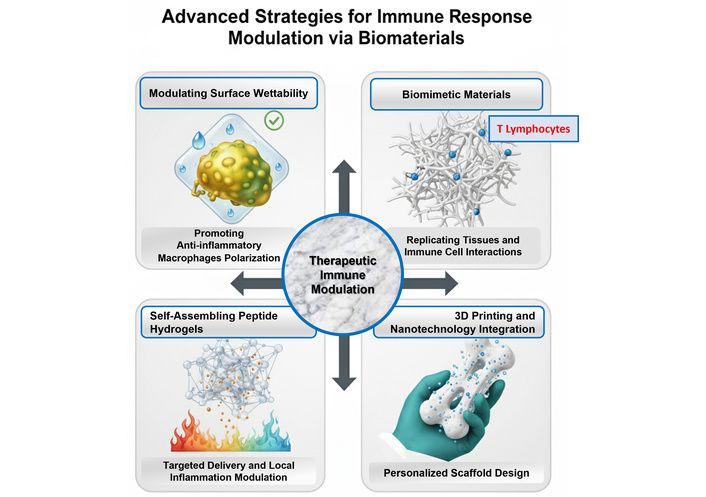 Advanced Strategies for Immune Response Modulation via Biomaterials

Modulating Surface Wettability

Promoting Anti-inflammatory Macrophages Polarization

Biomimetic Materials

T Lymphocytes

Replicating Tissues and Immune Cell Interactions

Therapeutic Immune Modulation

Self-Assembling Peptide Hydrogels

Targeted Delivery and Local Inflammation Modulation

3D Printing and Nanotechnology Integration

Personalized Scaffold Design